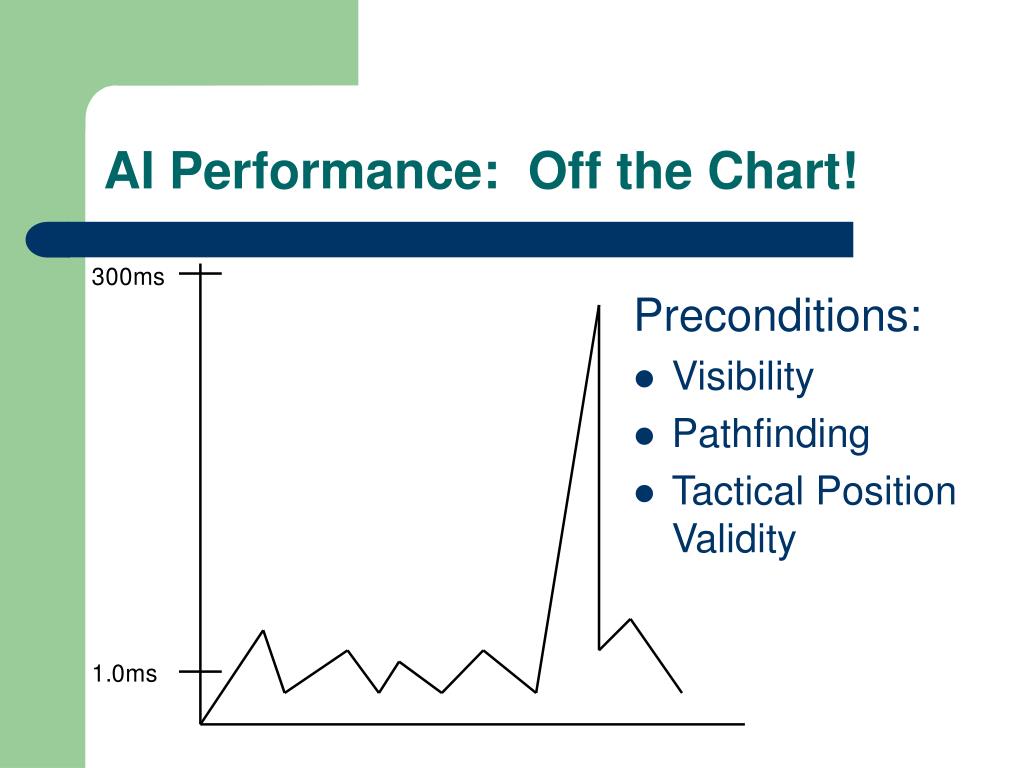 AI Performance:  Off the Chart!

300ms

1.0ms

Preconditions:

- Visibility
- Pathfinding
- Tactical Position Validity